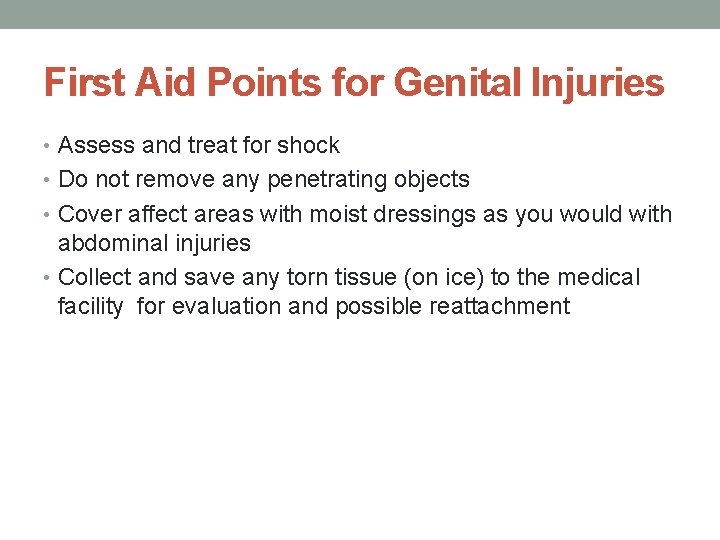 First Aid Points for Genital Injuries

• Assess and treat for shock
• Do not remove any penetrating objects
• Cover affect areas with moist dressings as you would with abdominal injuries
• Collect and save any torn tissue (on ice) to the medical facility for evaluation and possible reattachment